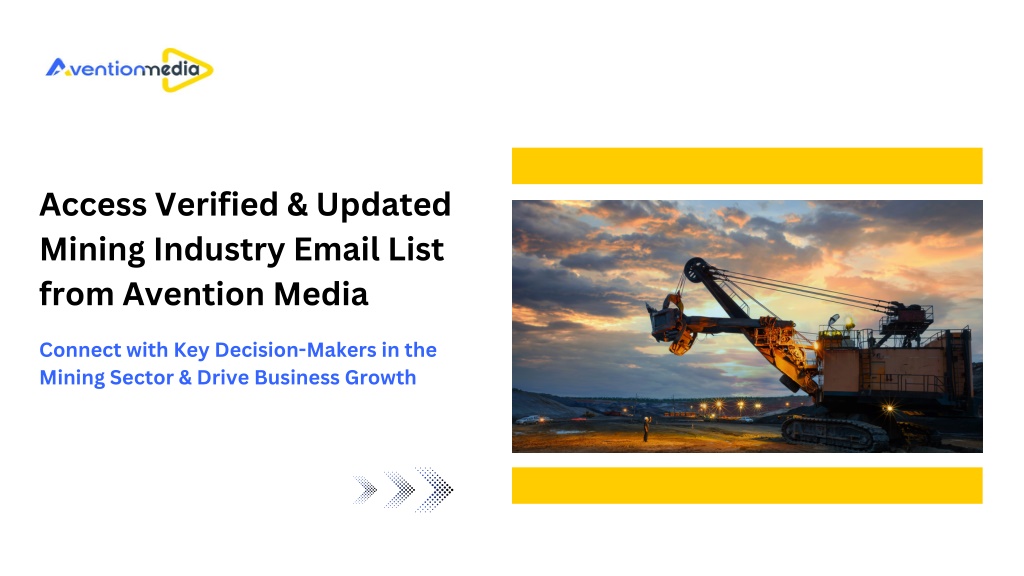 Aventionmedia

Access Verified & Updated Mining Industry Email List from Avention Media

Connect with Key Decision-Makers in the Mining Sector & Drive Business Growth